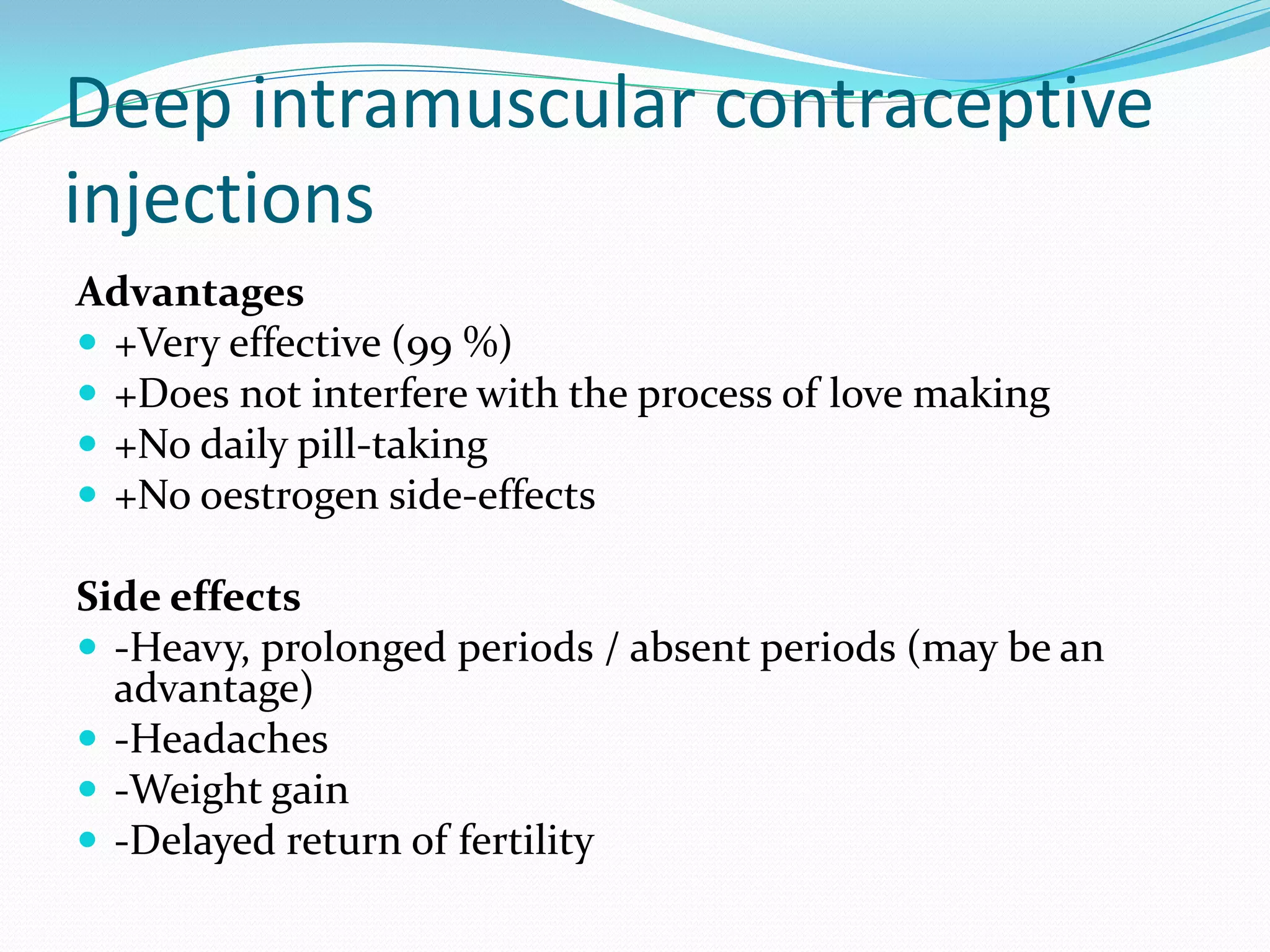 Deep intramuscular contraceptive injections

Advantages
- +Very effective (99 %)
- +Does not interfere with the process of love making
- +No daily pill-taking
- +No oestrogen side-effects

Side effects
- -Heavy, prolonged periods / absent periods (may be an advantage)
- -Headaches
- -Weight gain
- -Delayed return of fertility